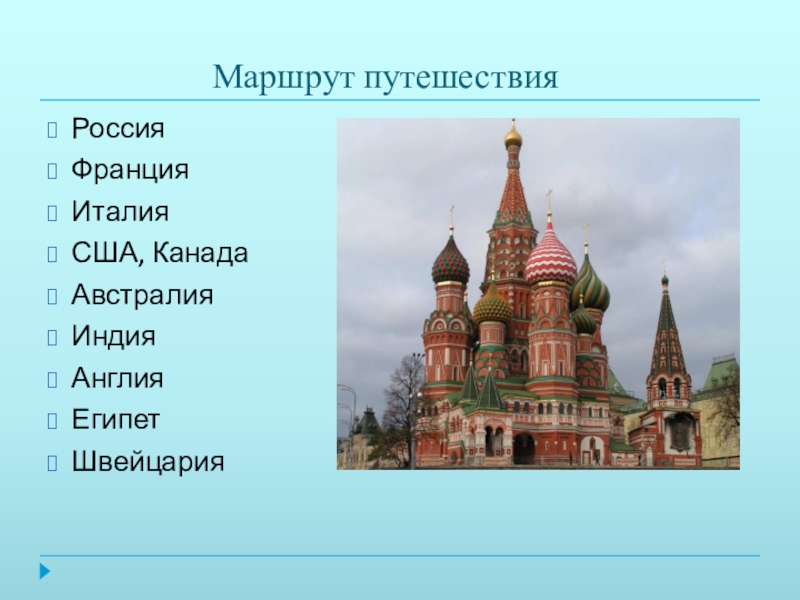 Маршрут путешествия

Россия
Франция
Италия
США, Канада
Австралия
Индия
Англия
Египет
Швейцария